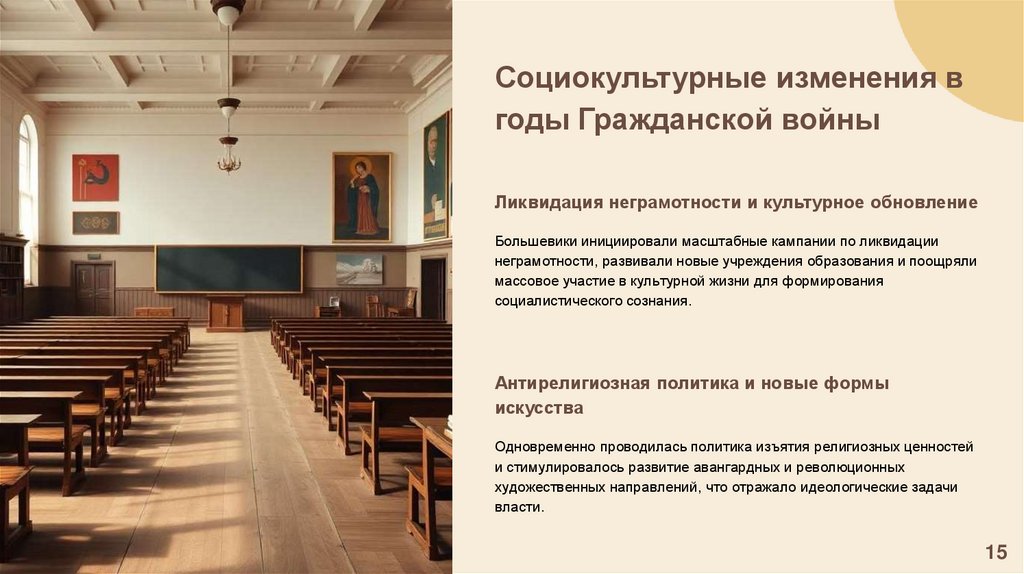 Социокультурные изменения в годы Гражданской войны

Ликвидация неграмотности и культурное обновление

Большевики инициировали масштабные кампании по ликвидации неграмотности, развивали новые учреждения образования и поощряли массовое участие в культурной жизни для формирования социалистического сознания.

Антирелигиозная политика и новые формы искусства

Одновременно проводилась политика изъятия религиозных ценностей и стимулировалось развитие авангардных и революционных художественных направлений, что отражало идеологические задачи власти.

15